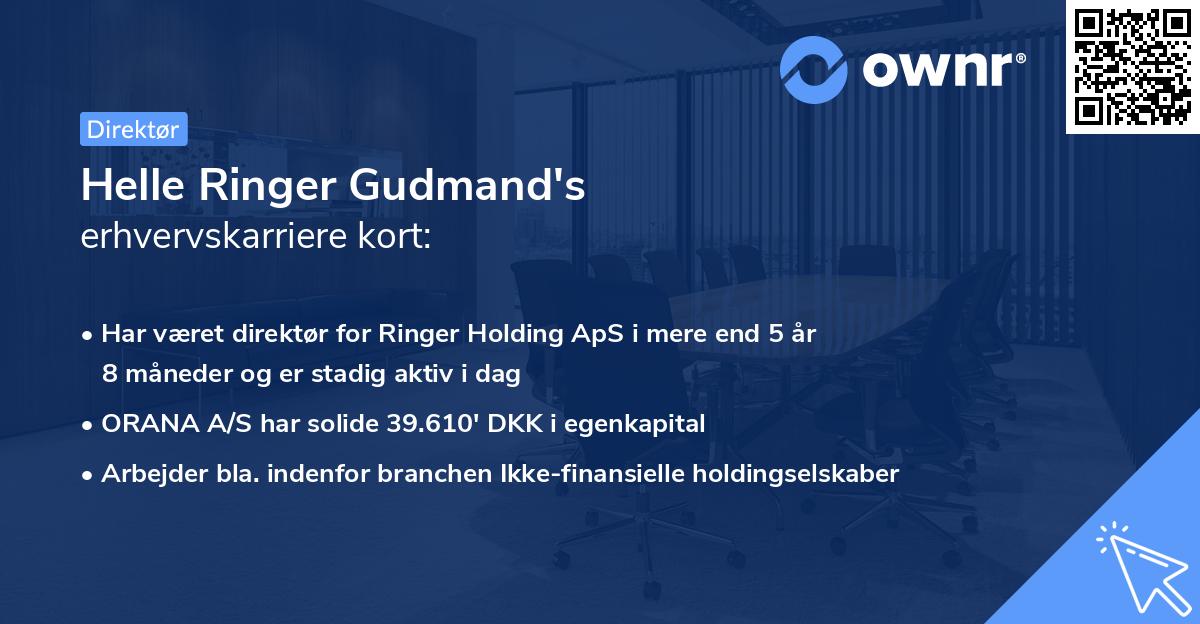 ownr®

Direktør

Helle Ringer Gudmand's
erhvervskarriere kort:

• Har været direktør for Ringer Holding ApS i mere end 5 år 8 måneder og er stadig aktiv i dag
• ORANA A/S har solide 39.610' DKK i egenkapital
• Arbejder bla. indenfor branchen Ikke-finansielle holdingselskaber